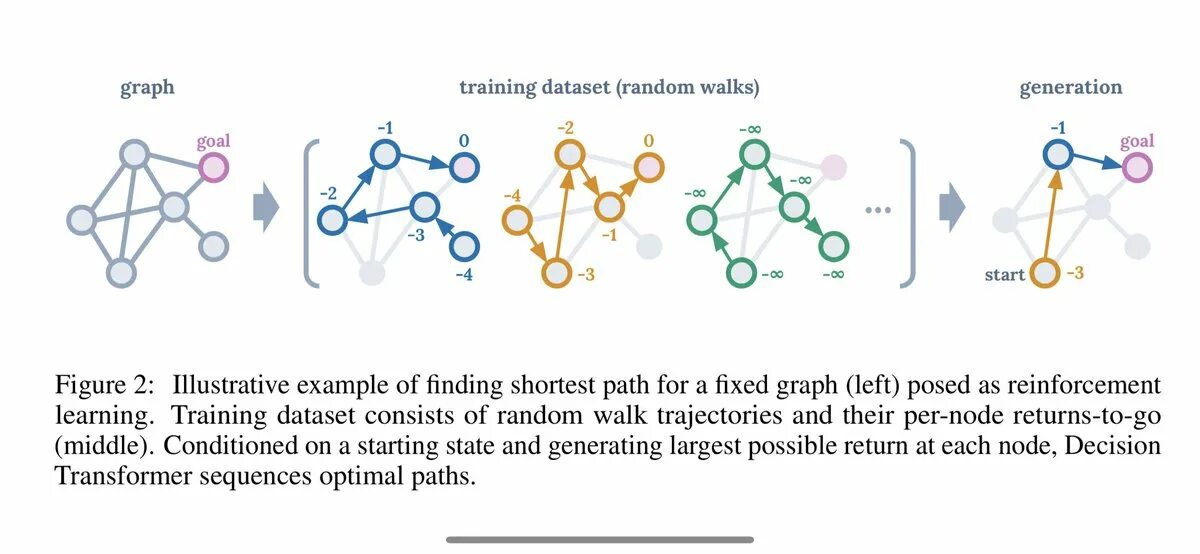 graph

goal

training dataset (random walks)

-1

0

-2

-3

-4

-2

0

-4

-1

-3

$-\infty$

$-\infty$

$-\infty$

$-\infty$

$-\infty$

...

generation

-1

goal

start

-3

Figure 2: Illustrative example of finding shortest path for a fixed graph (left) posed as reinforcement learning. Training dataset consists of random walk trajectories and their per-node returns-to-go (middle). Conditioned on a starting state and generating largest possible return at each node, Decision Transformer sequences optimal paths.